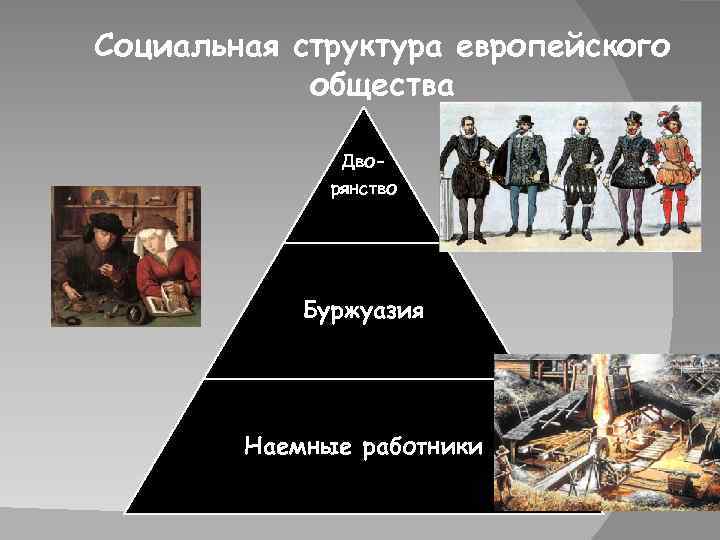 Социальная структура европейского общества

Дворянство

Буржуазия

Наемные работники